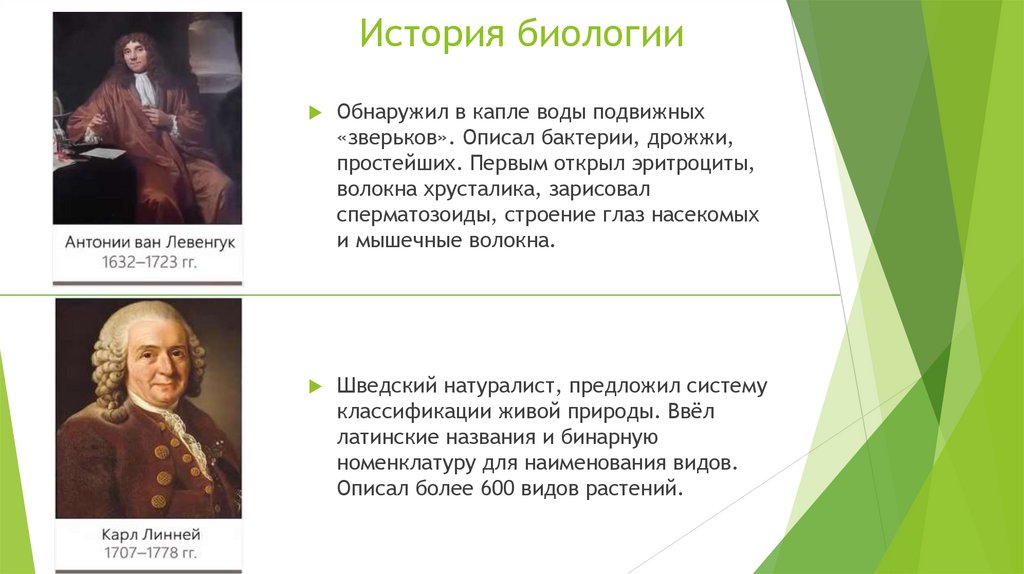 История биологии

Антонии ван Левенгук
1632–1723 гг.

Обнаружил в капле воды подвижных «зверьков». Описал бактерии, дрожжи, простейших. Первым открыл эритроциты, волокна хрусталика, зарисовал сперматозоиды, строение глаз насекомых и мышечные волокна.

Карл Линней
1707–1778 гг.

Шведский натуралист, предложил систему классификации живой природы. Ввёл латинские названия и бинарную номенклатуру для наименования видов. Описал более 600 видов растений.